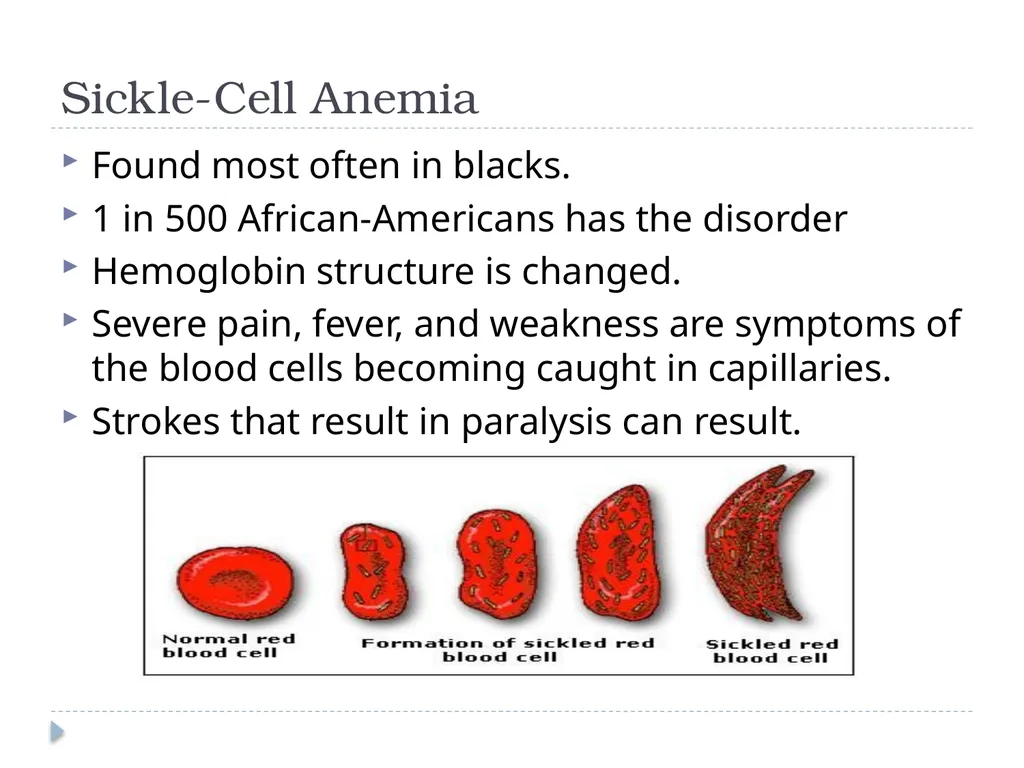 Sickle-Cell Anemia

Found most often in blacks.

1 in 500 African-Americans has the disorder

Hemoglobin structure is changed.

Severe pain, fever, and weakness are symptoms of the blood cells becoming caught in capillaries.

Strokes that result in paralysis can result.

Normal red blood cell

Formation of sickled red blood cell

Sickled red blood cell